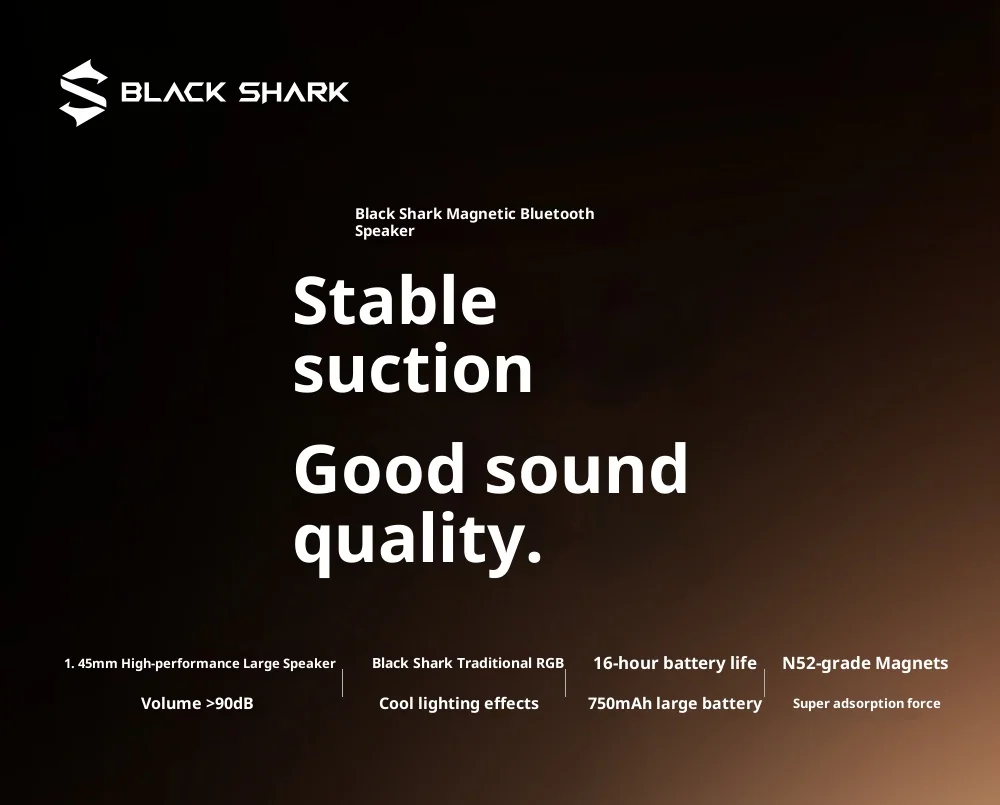 BLACK SHARK

Black Shark Magnetic Bluetooth Speaker

Stable suction

Good sound quality.

1. 45mm High-performance Large Speaker
Volume >90dB

Black Shark Traditional RGB
Cool lighting effects

16-hour battery life
750mAh large battery

N52-grade Magnets
Super adsorption force